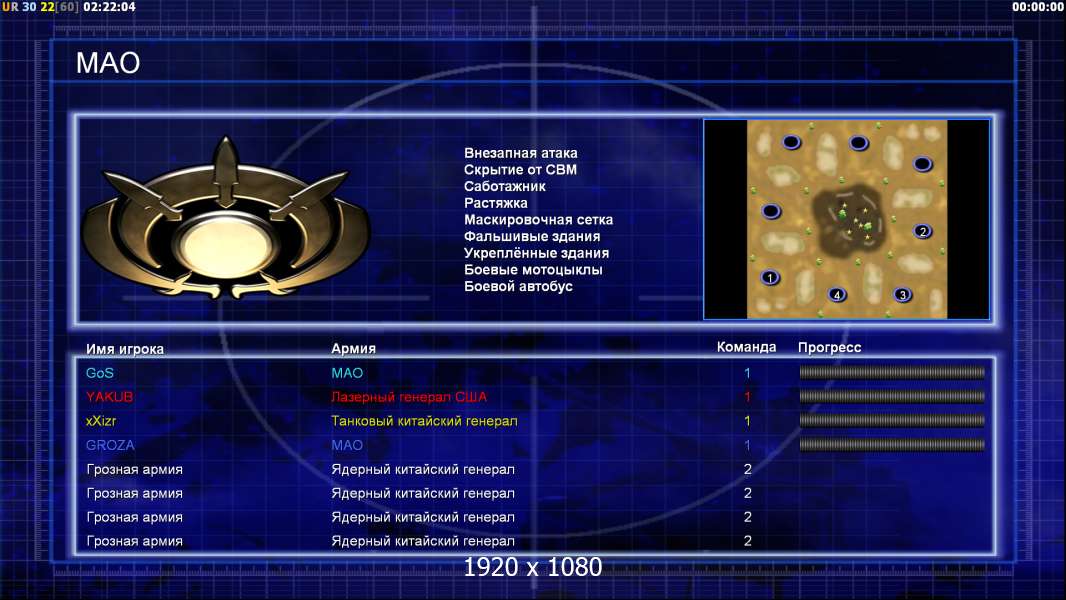 UR 30 22[60] 02:22:04

00:00:00

МАО

Внезапная атака
Скрытие от СВМ
Саботажник
Растяжка
Маскировочная сетка
Фальшивые здания
Укреплённые здания
Боевые мотоциклы
Боевой автобус

2
1
4
3

| Имя игрока | Армия | Команда | Прогресс |
|---|---|---|---|
| GoS | МАО | 1 | |
| YAKUB | Лазерный генерал США | 1 | |
| xXizr | Танковый китайский генерал | 1 | |
| GROZA | МАО | 1 | |
| Грозная армия | Ядерный китайский генерал | 2 | |
| Грозная армия | Ядерный китайский генерал | 2 | |
| Грозная армия | Ядерный китайский генерал | 2 | |
| Грозная армия | Ядерный китайский генерал | 2 | |

1920 x 1080